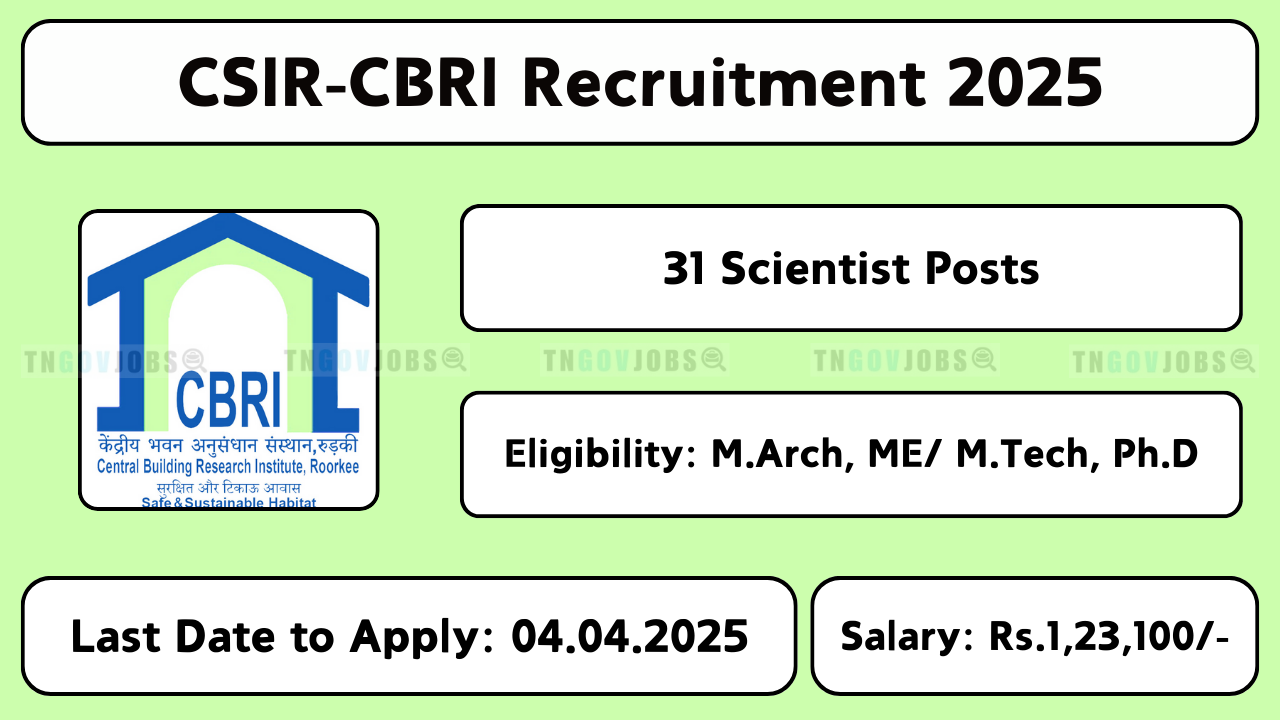 CSIR-CBRI Recruitment 2025

CBRI
केंद्रीय भवन अनुसंधान संस्थान,रुड़की
Central Building Research Institute, Roorkee
सुरक्षित और टिकाऊ आवास
Safe & Sustainable Habitat

31 Scientist Posts

TNGOVJOBS TNGOVJOBS TNGOVJOBS TNGOVJOBS TNGOVJOBS

Eligibility: M.Arch, ME/ M.Tech, Ph.D

Last Date to Apply: 04.04.2025

Salary: Rs.1,23,100/-